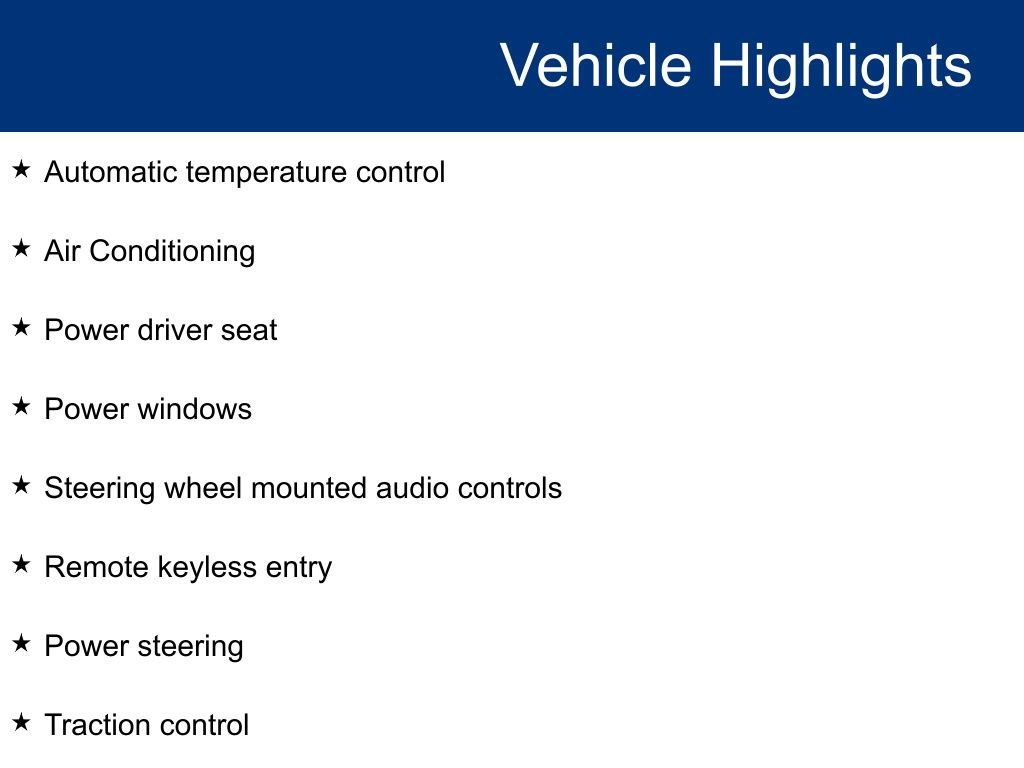 Vehicle Highlights

★ Automatic temperature control

★ Air Conditioning

★ Power driver seat

★ Power windows

★ Steering wheel mounted audio controls

★ Remote keyless entry

★ Power steering

★ Traction control